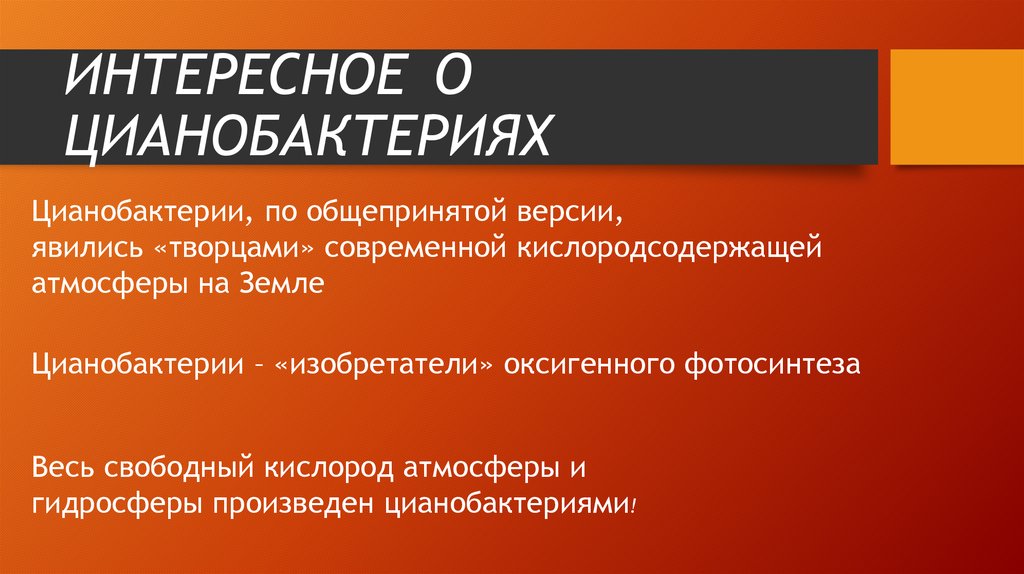 ИНТЕРЕСНОЕ О ЦИАНОБАКТЕРИЯХ

Цианобактерии, по общепринятой версии, явились «творцами» современной кислородсодержащей атмосферы на Земле

Цианобактерии – «изобретатели» оксигенного фотосинтеза

Весь свободный кислород атмосферы и гидросферы произведен цианобактериями!